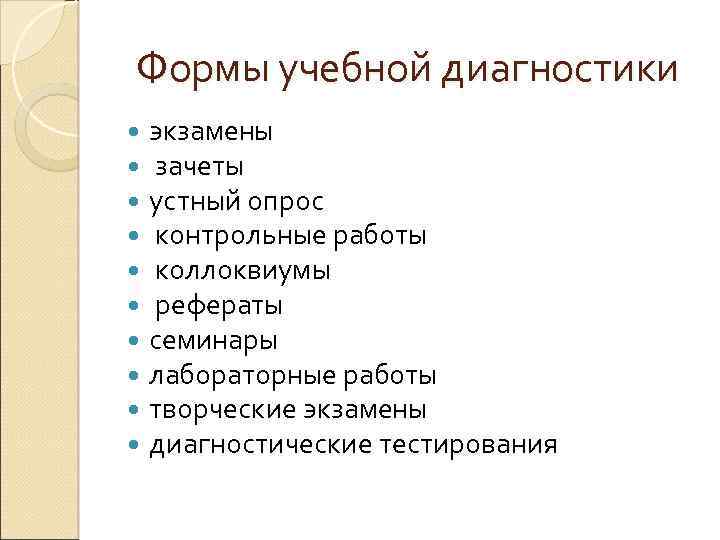 Формы учебной диагностики

- экзамены
- зачеты
- устный опрос
- контрольные работы
- коллоквиумы
- рефераты
- семинары
- лабораторные работы
- творческие экзамены
- диагностические тестирования